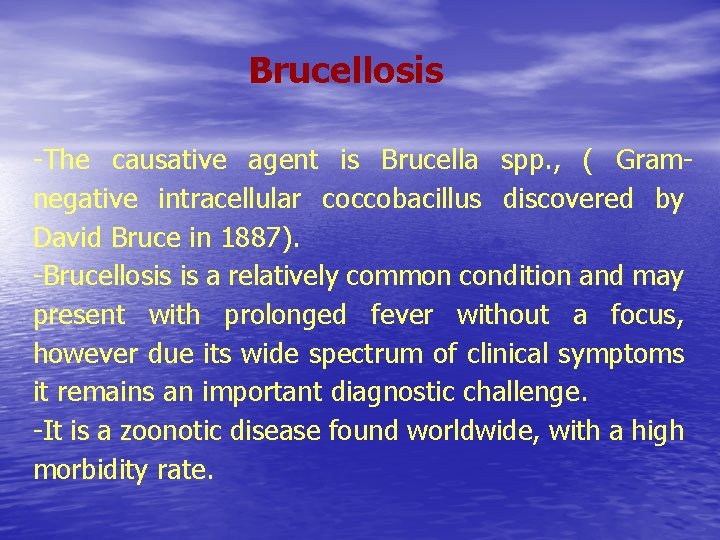 Brucellosis

-The causative agent is Brucella spp., ( Gram-negative intracellular coccobacillus discovered by David Bruce in 1887).
-Brucellosis is a relatively common condition and may present with prolonged fever without a focus, however due its wide spectrum of clinical symptoms it remains an important diagnostic challenge.
-It is a zoonotic disease found worldwide, with a high morbidity rate.